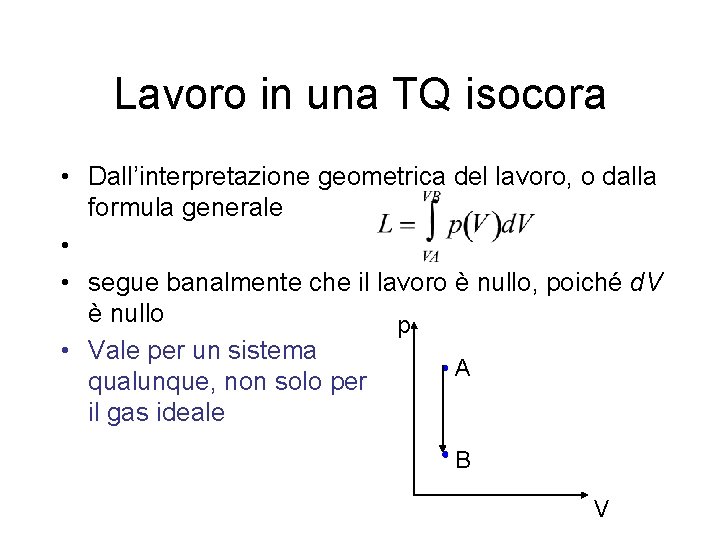 Lavoro in una TQ isocora

• Dall'interpretazione geometrica del lavoro, o dalla formula generale $L = \int_{VA}^{VB} p(V)dV$

•

• segue banalmente che il lavoro è nullo, poiché $dV$ è nullo

• Vale per un sistema qualunque, non solo per il gas ideale

p

A

B

V